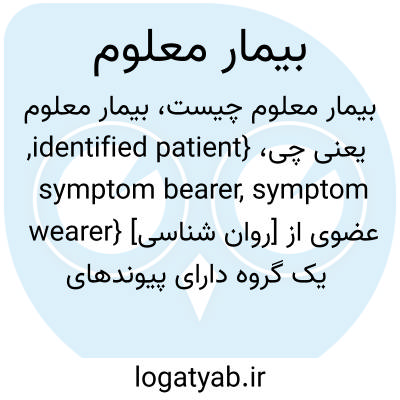 بیمار معلوم

بیمار معلوم چیست، بیمار معلوم یعنی چی، {identified patient, symptom bearer, symptom wearer} [روان شناسی] عضوی از یک گروه دارای پیوندهای

logatyab.ir